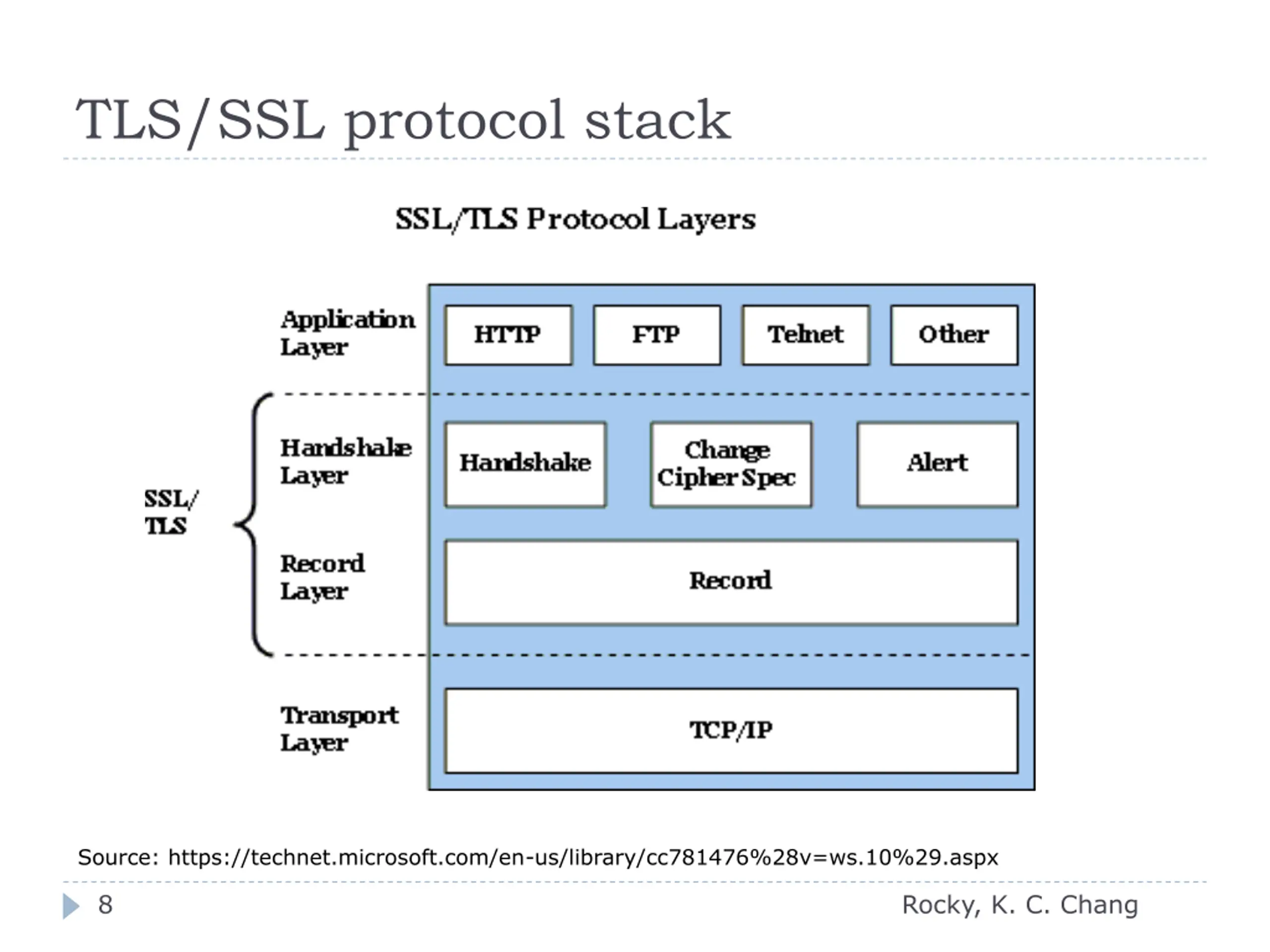 TLS/SSL protocol stack

SSL/TLS Protocol Layers

Application Layer

HTTP

FTP

Telnet

Other

SSL/ TLS

Handshake Layer

Handshake

Change Cipher Spec

Alert

Record Layer

Record

Transport Layer

TCP/IP

Source: https://technet.microsoft.com/en-us/library/cc781476%28v=ws.10%29.aspx

8

Rocky, K. C. Chang